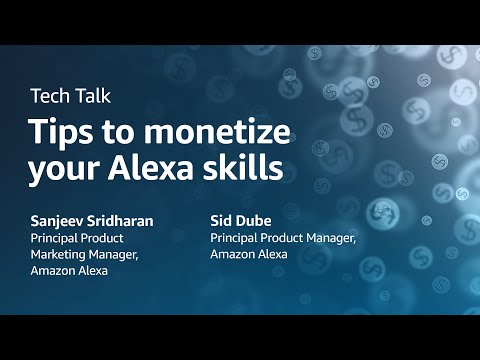 Tech Talk

Tips to monetize your Alexa skills

Sanjeev Sridharan
Principal Product Marketing Manager, Amazon Alexa

Sid Dube
Principal Product Manager, Amazon Alexa